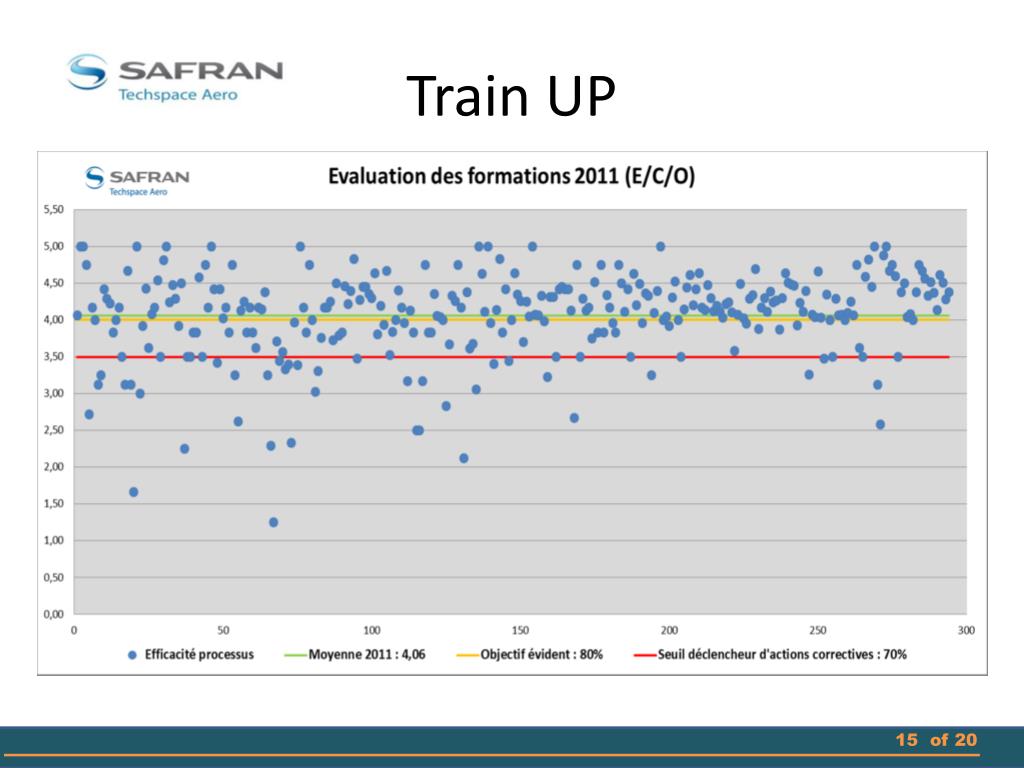 SAFRAN
Techspace Aero

Train UP

SAFRAN
Techspace Aero

Evaluation des formations 2011 (E/C/O)

5,50
5,00
4,50
4,00
3,50
3,00
2,50
2,00
1,50
1,00
0,50
0,00

0
50
100
150
200
250
300

Efficacité processus
Moyenne 2011 : 4,06
Objectif évident : 80%
Seuil déclencheur d'actions correctives : 70%

15 of 20